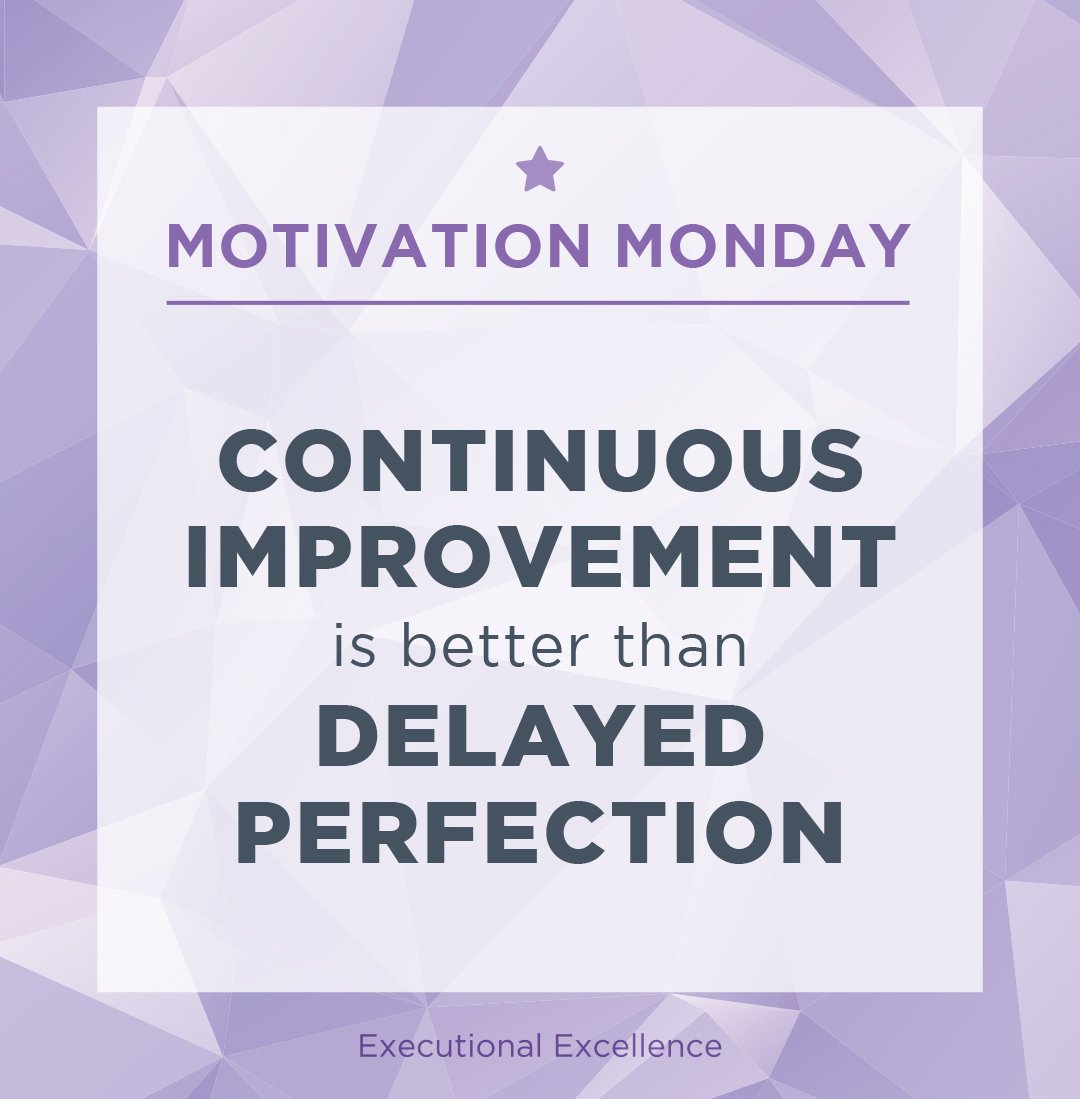 MOTIVATION MONDAY

CONTINUOUS IMPROVEMENT is better than DELAYED PERFECTION

Executional Excellence